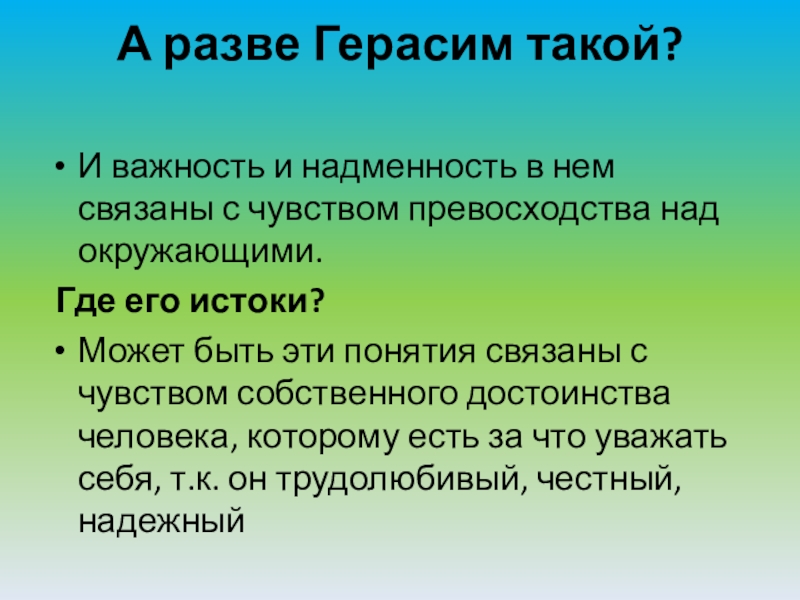 А разве Герасим такой?

• И важность и надменность в нем связаны с чувством превосходства над окружающими.

Где его истоки?

• Может быть эти понятия связаны с чувством собственного достоинства человека, которому есть за что уважать себя, т.к. он трудолюбивый, честный, надежный